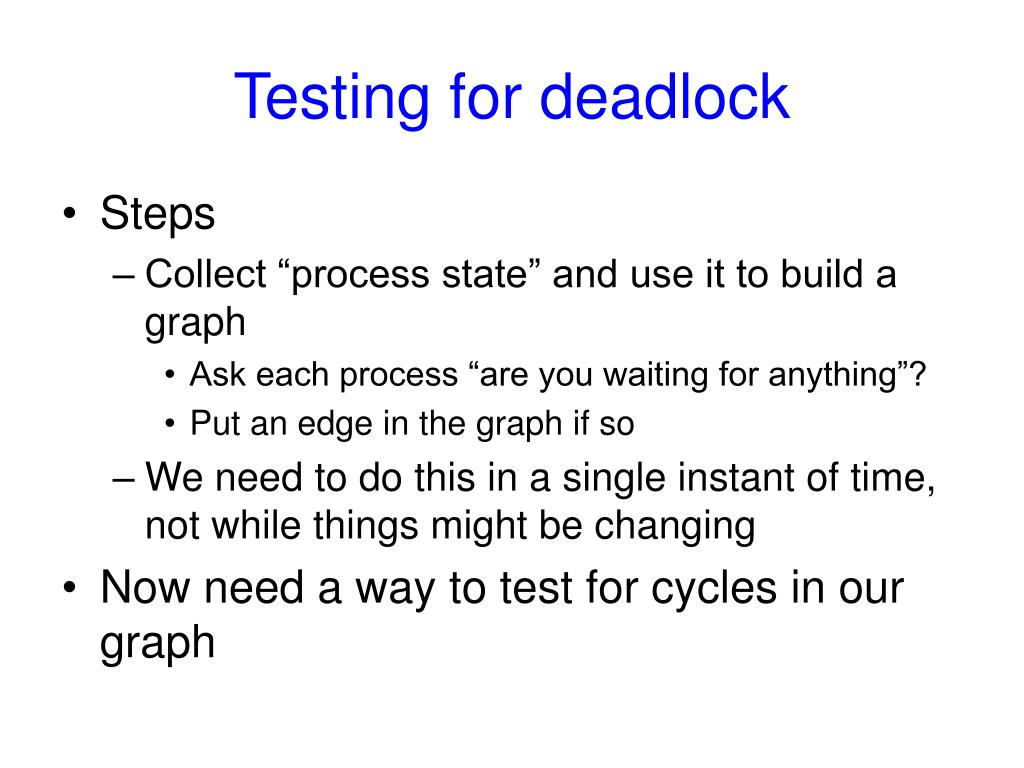 Testing for deadlock

• Steps
– Collect “process state” and use it to build a graph
• Ask each process “are you waiting for anything”?
• Put an edge in the graph if so
– We need to do this in a single instant of time, not while things might be changing
• Now need a way to test for cycles in our graph